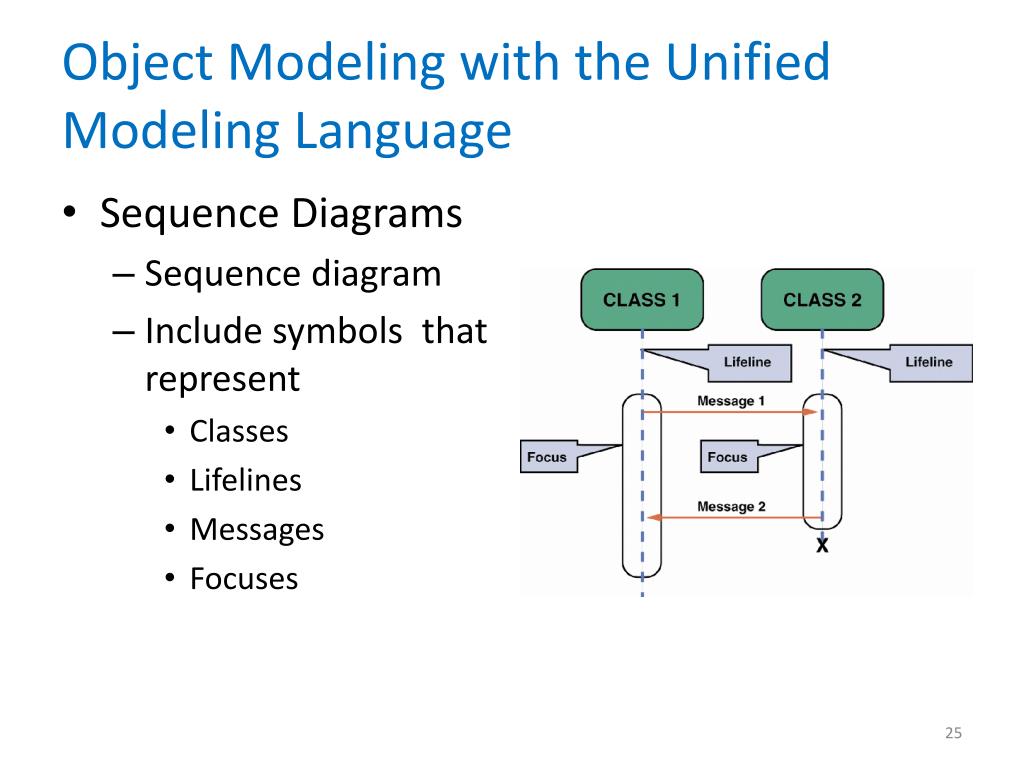 Object Modeling with the Unified Modeling Language

• Sequence Diagrams
– Sequence diagram
– Include symbols that represent
• Classes
• Lifelines
• Messages
• Focuses

CLASS 1
CLASS 2
Lifeline
Lifeline
Message 1
Focus
Focus
Message 2
X

25